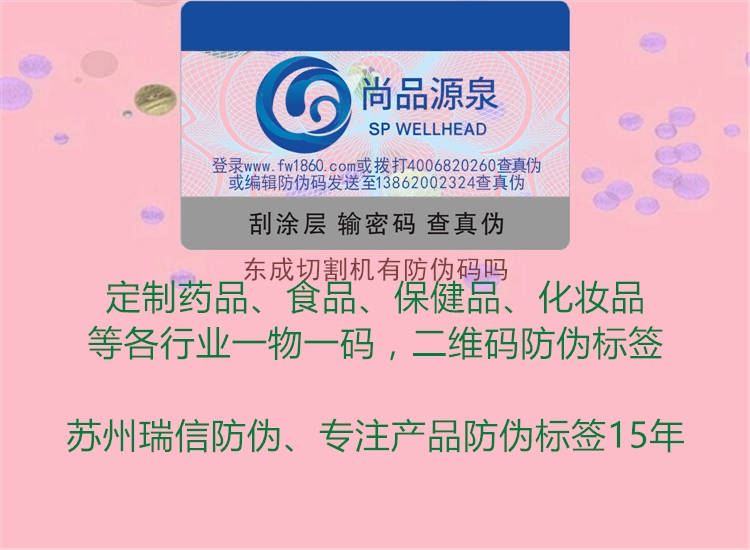 尚品源泉
SP WELLHEAD
登录www.fw1860.com或拨打4006820260查真伪
或编辑防伪码发送至13862002324查真伪
刮涂层 输密码 查真伪

东成切割机有防伪码吗

定制药品、食品、保健品、化妆品
等各行业一物一码，二维码防伪标签

苏州瑞信防伪、专注产品防伪标签15年